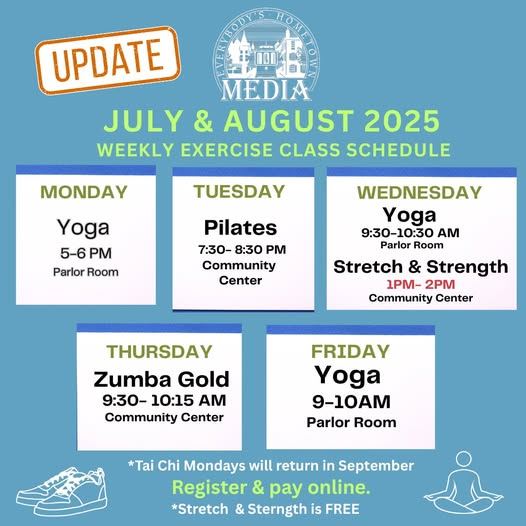 UPDATE

EVERYBODY'S HOMETOWN
MEDIA

JULY & AUGUST 2025
WEEKLY EXERCISE CLASS SCHEDULE

MONDAY
Yoga
5-6 PM
Parlor Room

TUESDAY
Pilates
7:30- 8:30 PM
Community Center

WEDNESDAY
Yoga
9:30-10:30 AM
Parlor Room
Stretch & Strength
1PM- 2PM
Community Center

THURSDAY
Zumba Gold
9:30- 10:15 AM
Community Center

FRIDAY
Yoga
9-10AM
Parlor Room

*Tai Chi Mondays will return in September
Register & pay online.
*Stretch & Sterngth is FREE